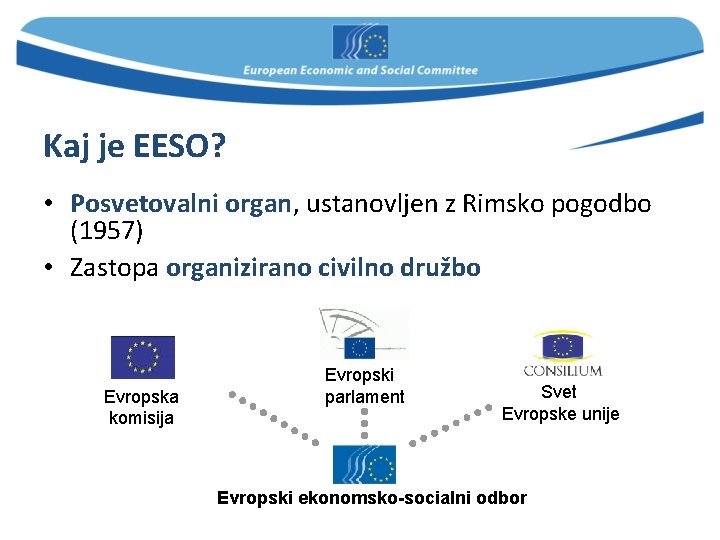 European Economic and Social Committee

Kaj je EESO?

• Posvetovalni organ, ustanovljen z Rimsko pogodbo (1957)
• Zastopa organizirano civilno družbo

Evropska komisija

Evropski parlament

CONSILIUM
Svet Evropske unije

Evropski ekonomsko-socialni odbor